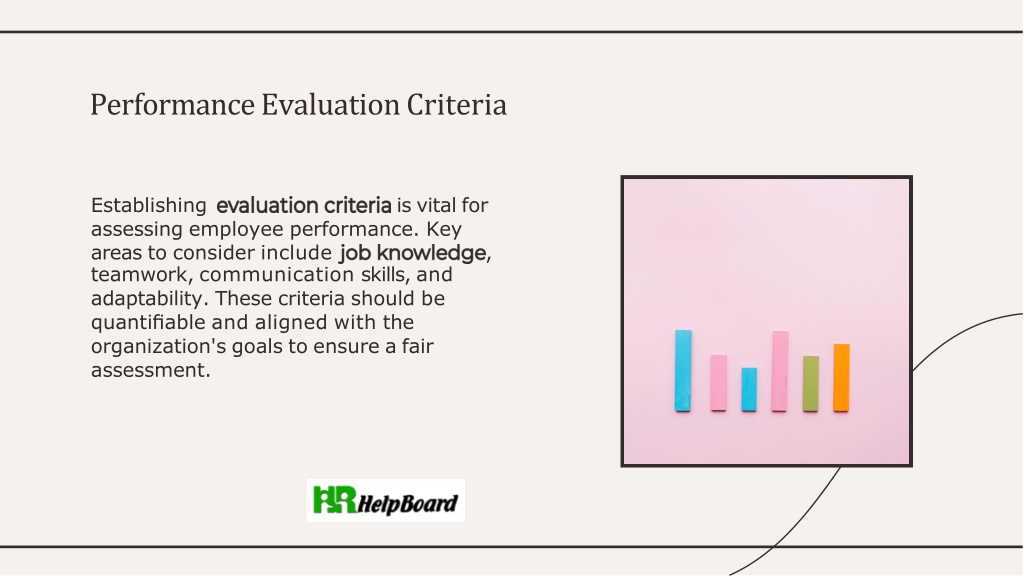 Performance Evaluation Criteria

Establishing evaluation criteria is vital for assessing employee performance. Key areas to consider include job knowledge, teamwork, communication skills, and adaptability. These criteria should be quantifiable and aligned with the organization's goals to ensure a fair assessment.

HR HelpBoard